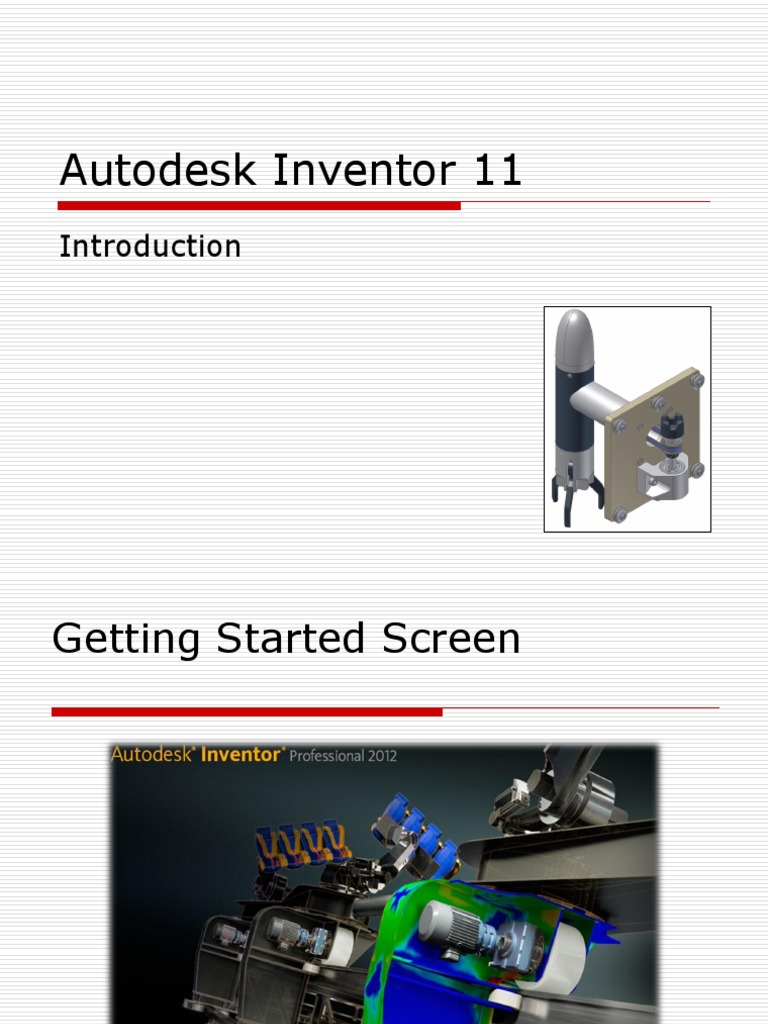 Autodesk Inventor 11

Introduction

Getting Started Screen

Autodesk® Inventor® Professional 2012